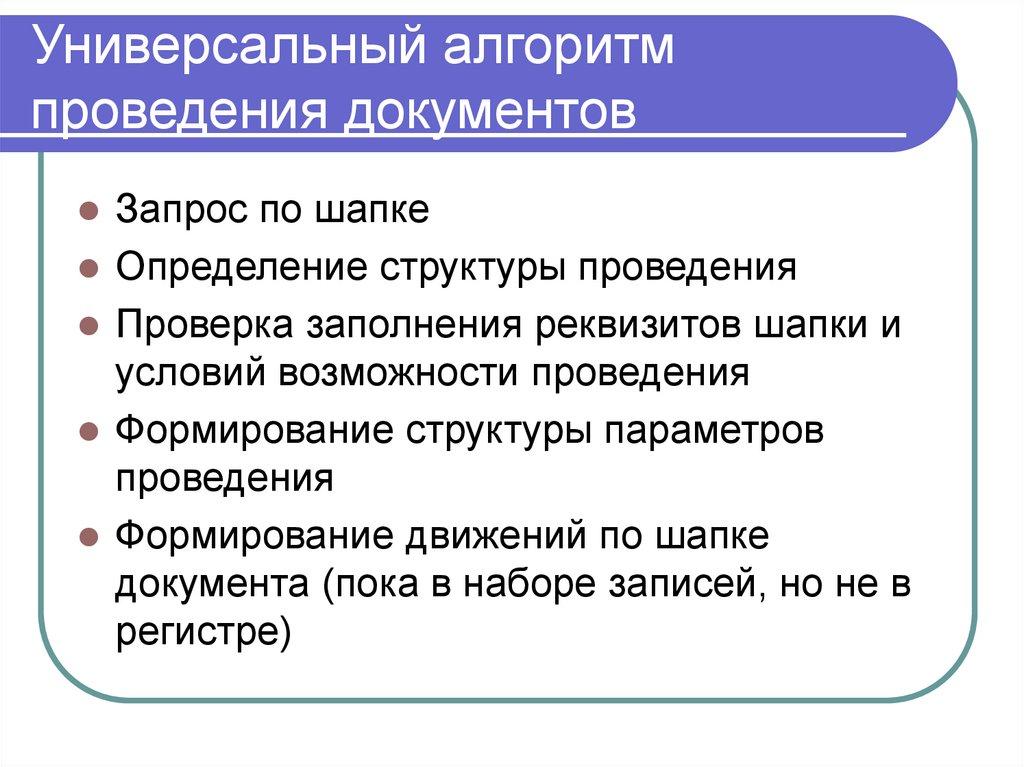 Универсальный алгоритм проведения документов

- Запрос по шапке
- Определение структуры проведения
- Проверка заполнения реквизитов шапки и условий возможности проведения
- Формирование структуры параметров проведения
- Формирование движений по шапке документа (пока в наборе записей, но не в регистре)